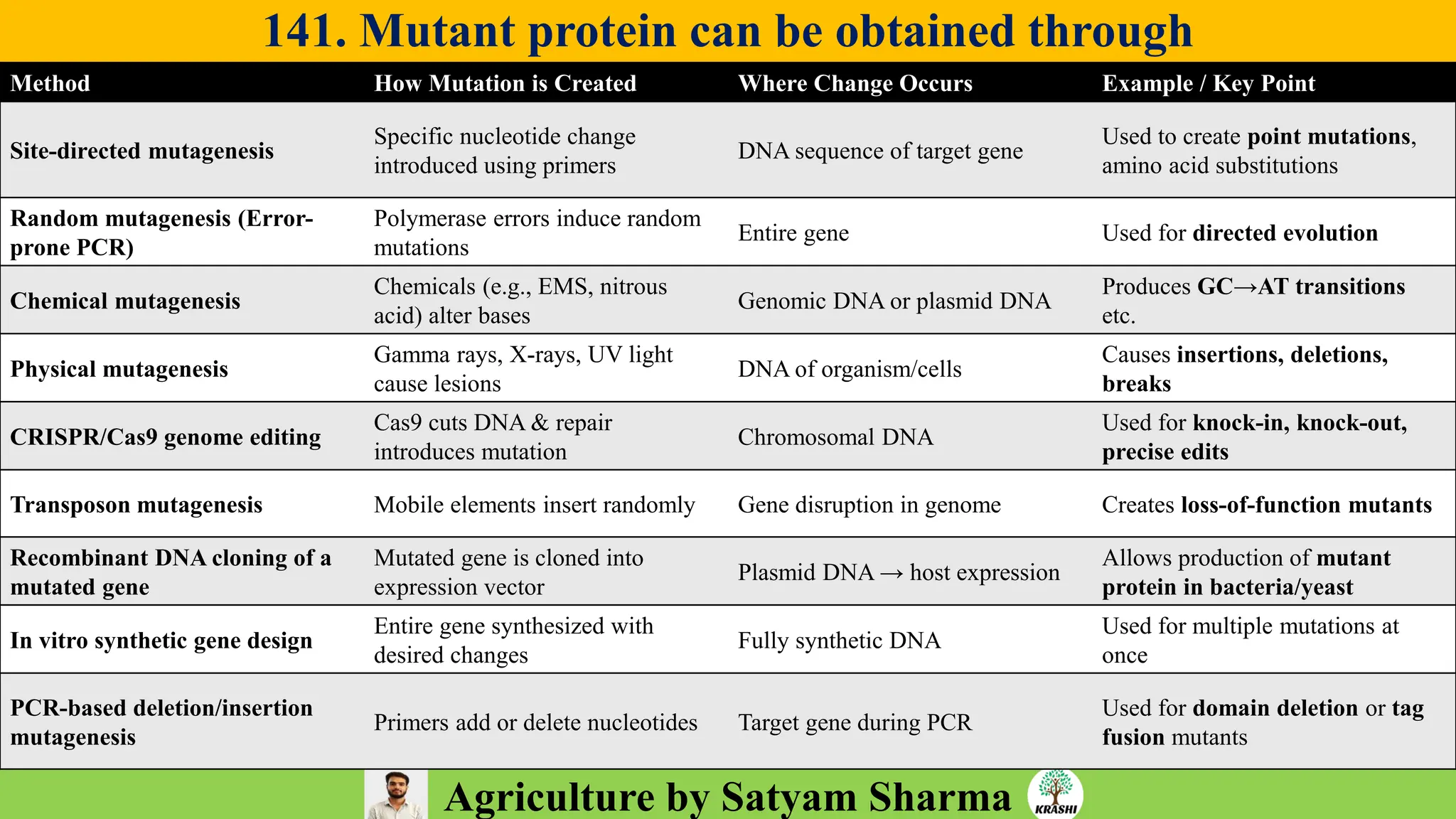 141. Mutant protein can be obtained through

| Method | How Mutation is Created | Where Change Occurs | Example / Key Point |
|---|---|---|---|
| Site-directed mutagenesis | Specific nucleotide change introduced using primers | DNA sequence of target gene | Used to create point mutations, amino acid substitutions |
| Random mutagenesis (Error-prone PCR) | Polymerase errors induce random mutations | Entire gene | Used for directed evolution |
| Chemical mutagenesis | Chemicals (e.g., EMS, nitrous acid) alter bases | Genomic DNA or plasmid DNA | Produces GC→AT transitions etc. |
| Physical mutagenesis | Gamma rays, X-rays, UV light cause lesions | DNA of organism/cells | Causes insertions, deletions, breaks |
| CRISPR/Cas9 genome editing | Cas9 cuts DNA & repair introduces mutation | Chromosomal DNA | Used for knock-in, knock-out, precise edits |
| Transposon mutagenesis | Mobile elements insert randomly | Gene disruption in genome | Creates loss-of-function mutants |
| Recombinant DNA cloning of a mutated gene | Mutated gene is cloned into expression vector | Plasmid DNA → host expression | Allows production of mutant protein in bacteria/yeast |
| In vitro synthetic gene design | Entire gene synthesized with desired changes | Fully synthetic DNA | Used for multiple mutations at once |
| PCR-based deletion/insertion mutagenesis | Primers add or delete nucleotides | Target gene during PCR | Used for domain deletion or tag fusion mutants |

Agriculture by Satyam Sharma
KRASHI